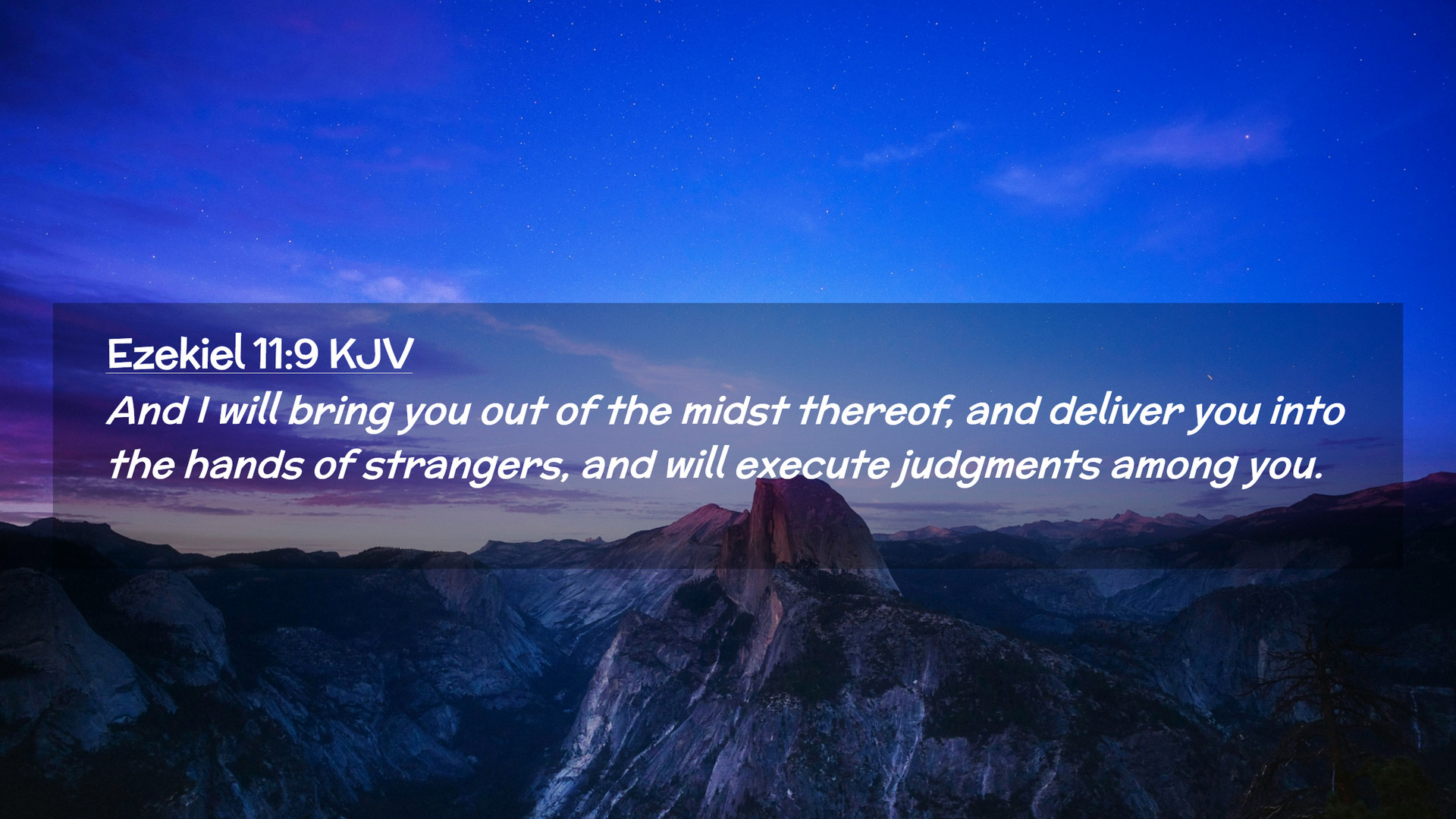 Ezekiel 11:9 KJV

And I will bring you out of the midst thereof, and deliver you into the hands of strangers, and will execute judgments among you.